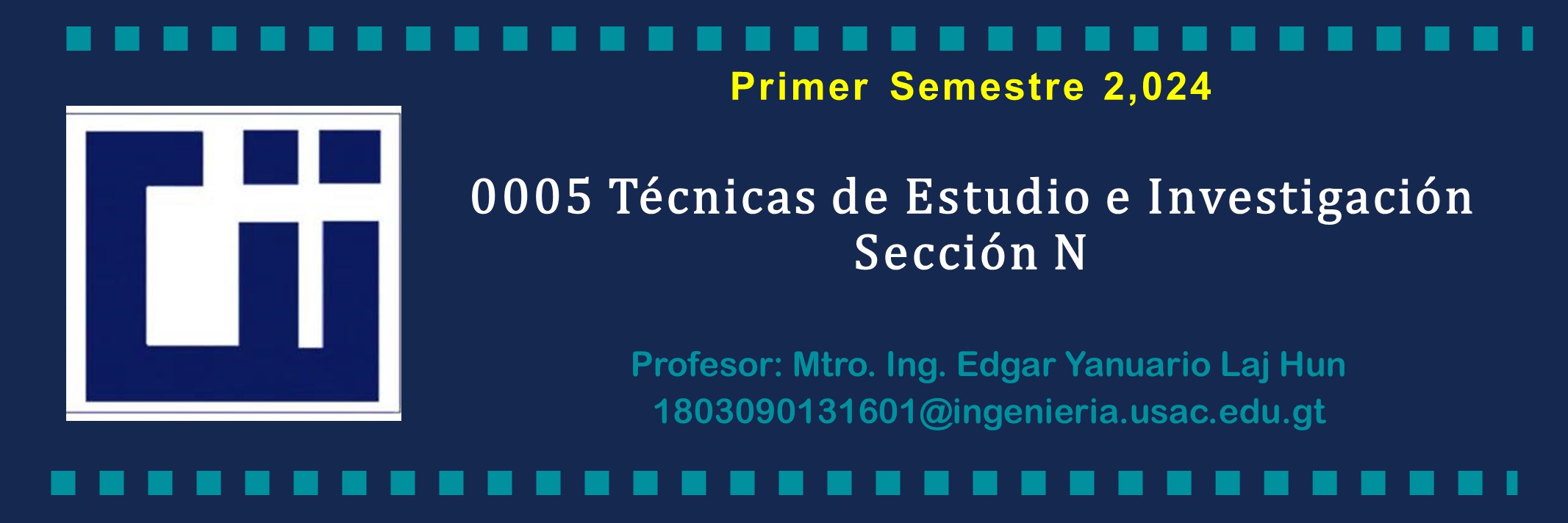 Primer Semestre 2,024

0005 Técnicas de Estudio e Investigación
Sección N

Profesor: Mtro. Ing. Edgar Yanuario Laj Hun
1803090131601@ingenieria.usac.edu.gt